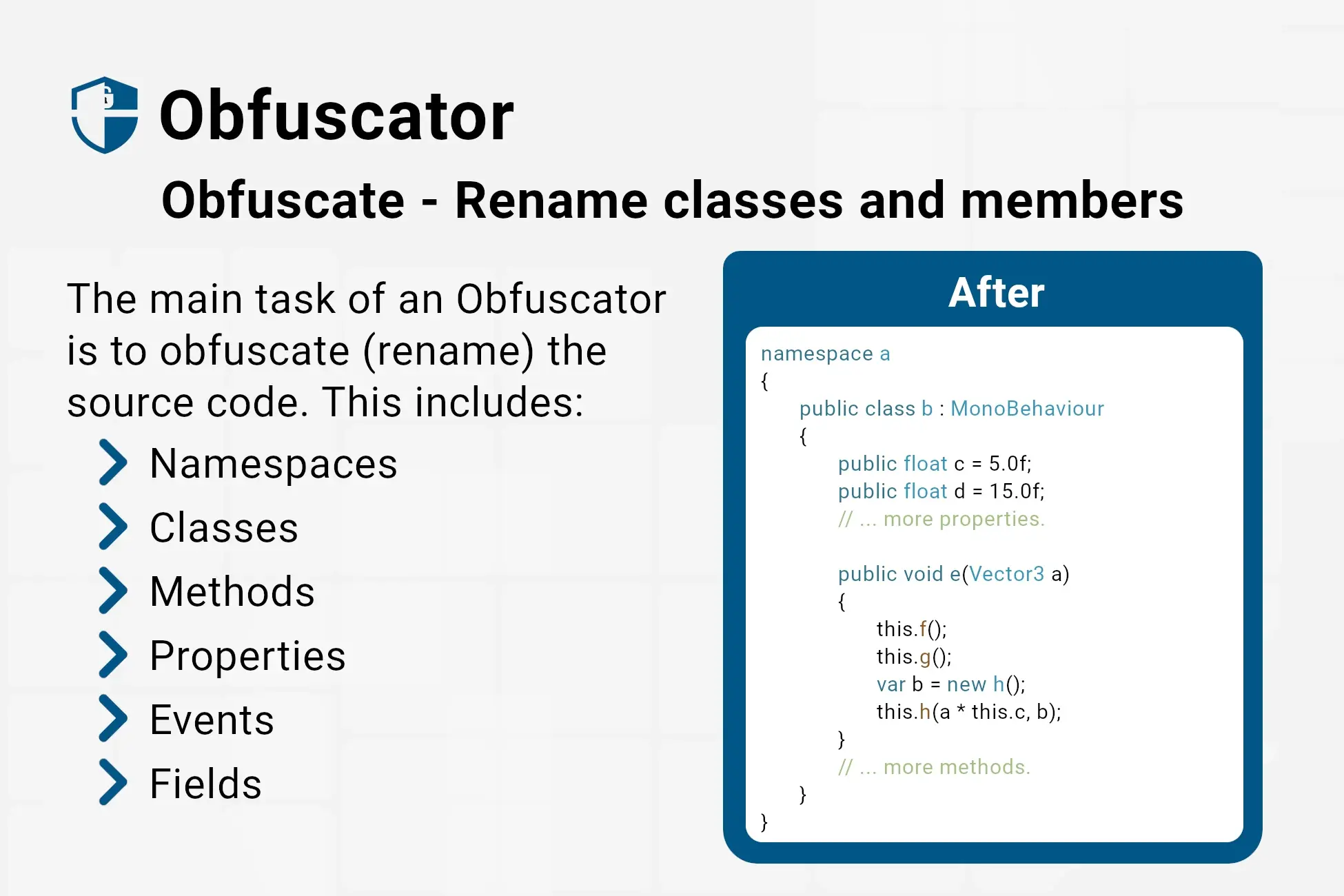 Obfuscator

Obfuscate - Rename classes and members

The main task of an Obfuscator is to obfuscate (rename) the source code. This includes:

Namespaces
Classes
Methods
Properties
Events
Fields

After

namespace a
{
public class b : MonoBehaviour
{
public float c = 5.0f;
public float d = 15.0f;
// ... more properties.

public void e(Vector3 a)
{
this.f();
this.g();
var b = new h();
this.h(a * this.c, b);
}
// ... more methods.
}
}